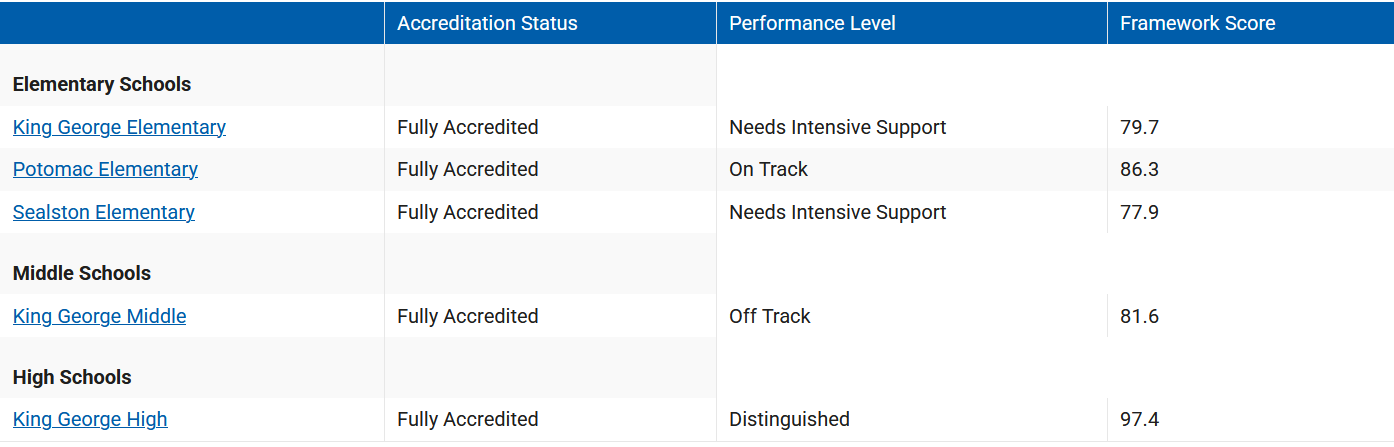 | | Accreditation Status | Performance Level | Framework Score |
|---|---|---|---|
| **Elementary Schools** | | | |
| King George Elementary | Fully Accredited | Needs Intensive Support | 79.7 |
| Potomac Elementary | Fully Accredited | On Track | 86.3 |
| Sealston Elementary | Fully Accredited | Needs Intensive Support | 77.9 |
| **Middle Schools** | | | |
| King George Middle | Fully Accredited | Off Track | 81.6 |
| **High Schools** | | | |
| King George High | Fully Accredited | Distinguished | 97.4 |